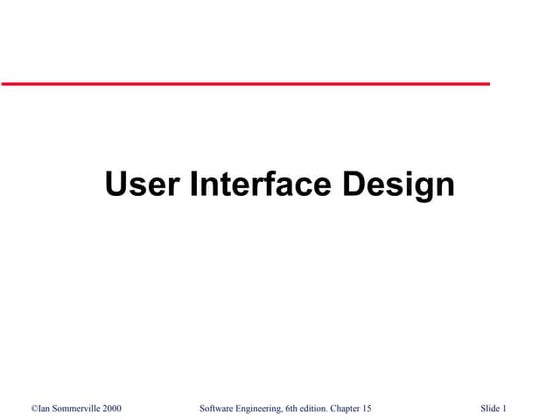 User Interface Design

©Ian Sommerville 2000 Software Engineering, 6th edition. Chapter 15 Slide 1